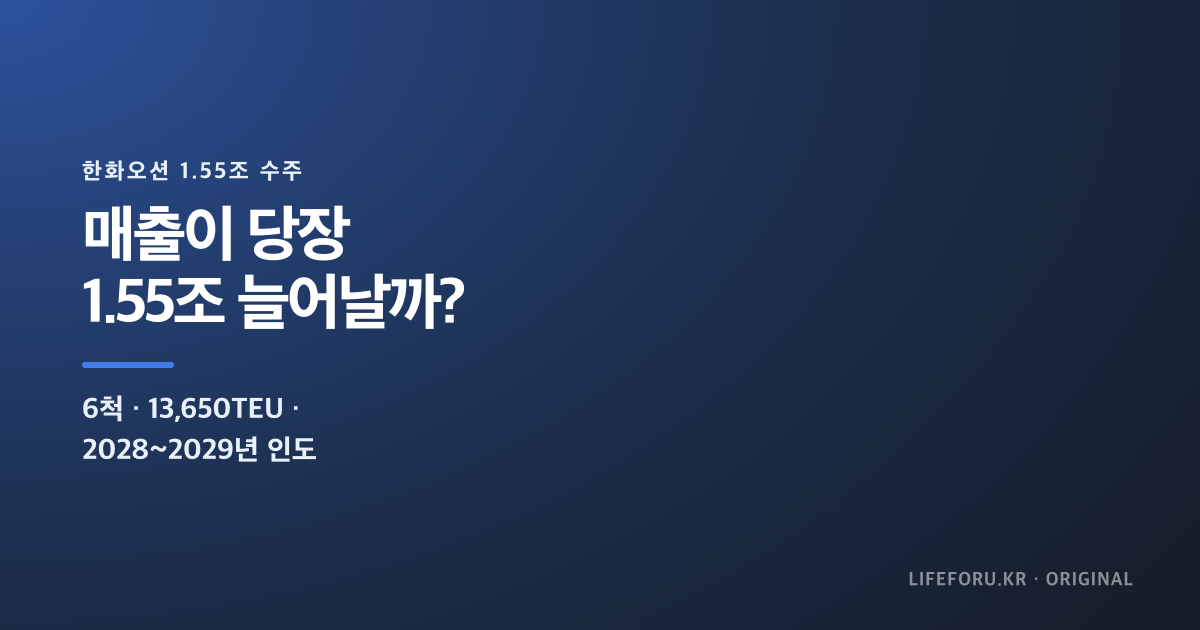 한화오션 1.55조 수주

매출이 당장
1.55조 늘어날까?

6척 · 13,650TEU ·
2028~2029년 인도

LIFEFORU.KR · ORIGINAL